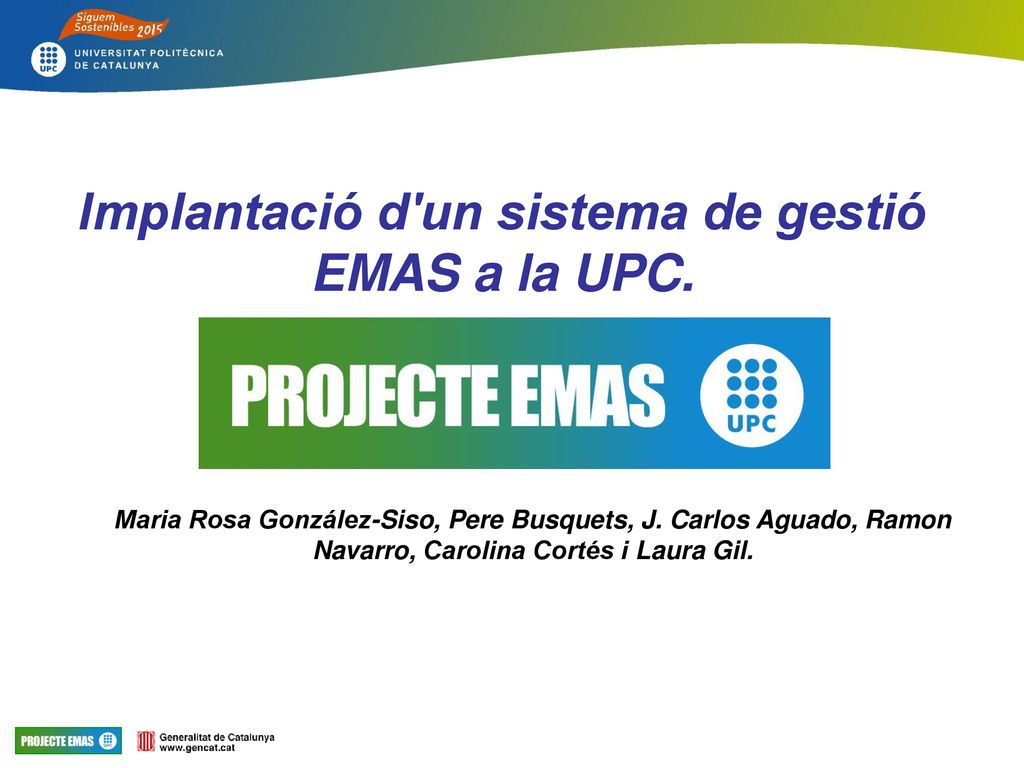 Siguem Sostenibles 2015

UPC UNIVERSITAT POLITÈCNICA DE CATALUNYA

Implantació d'un sistema de gestió EMAS a la UPC.

PROJECTE EMAS UPC

Maria Rosa González-Siso, Pere Busquets, J. Carlos Aguado, Ramon Navarro, Carolina Cortés i Laura Gil.

PROJECTE EMAS

Generalitat de Catalunya
www.gencat.cat